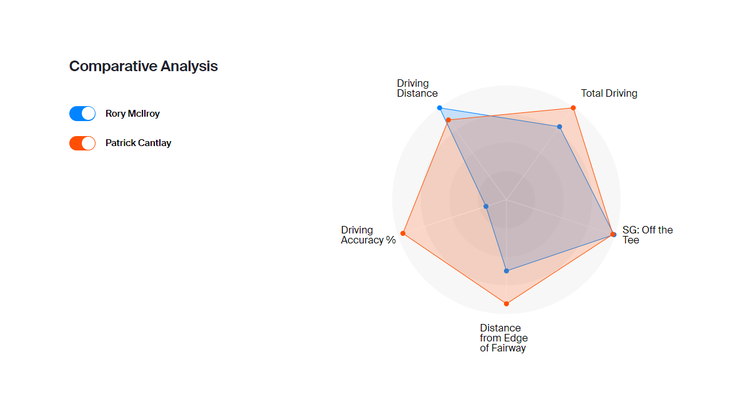 Comparative Analysis

Rory McIlroy

Patrick Cantlay

Driving Distance

Total Driving

SG: Off the Tee

Distance from Edge of Fairway

Driving Accuracy %